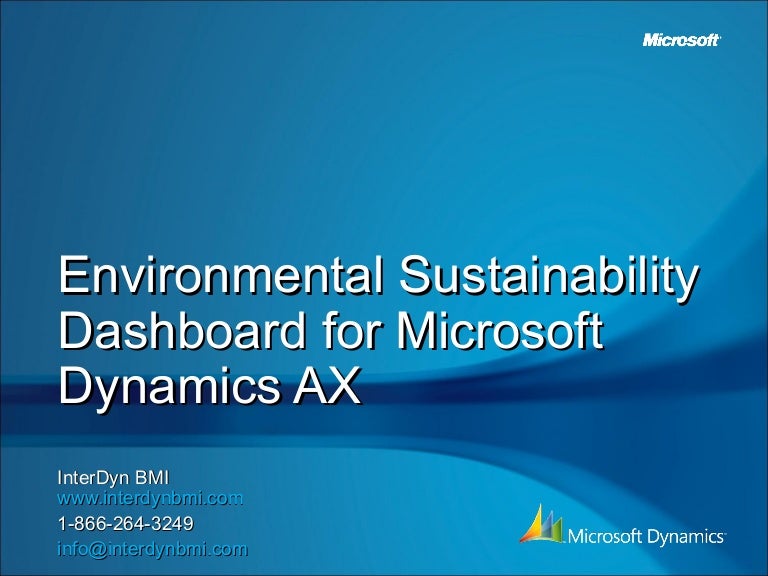 Microsoft

Environmental Sustainability Dashboard for Microsoft Dynamics AX

InterDyn BMI
www.interdynbmi.com
1-866-264-3249
info@interdynbmi.com

Microsoft Dynamics